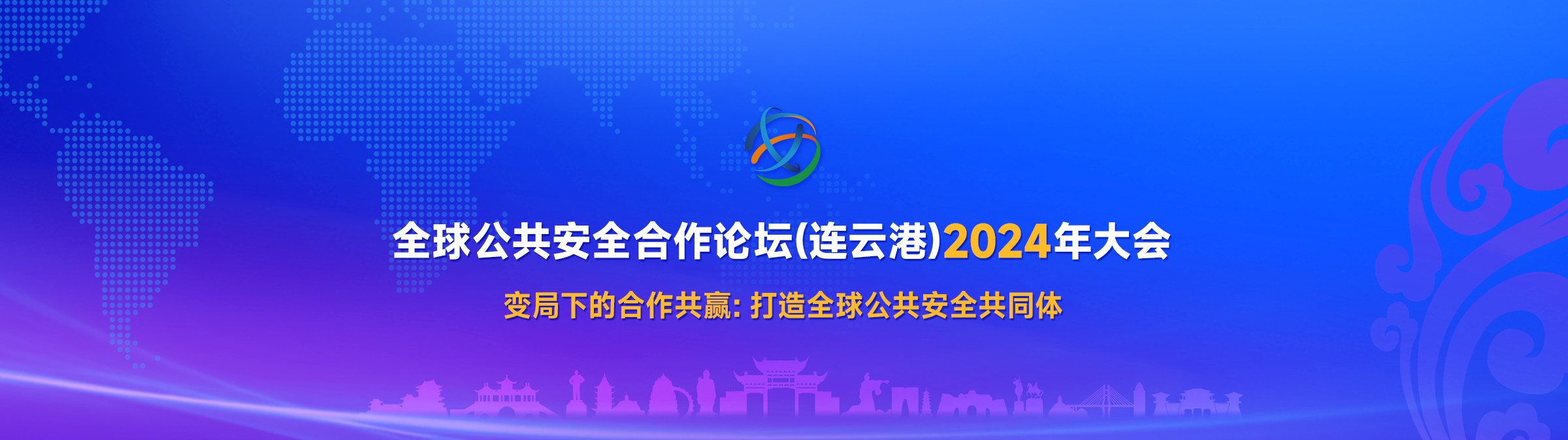 全球公共安全合作论坛(连云港)2024年大会

变局下的合作共赢: 打造全球公共安全共同体